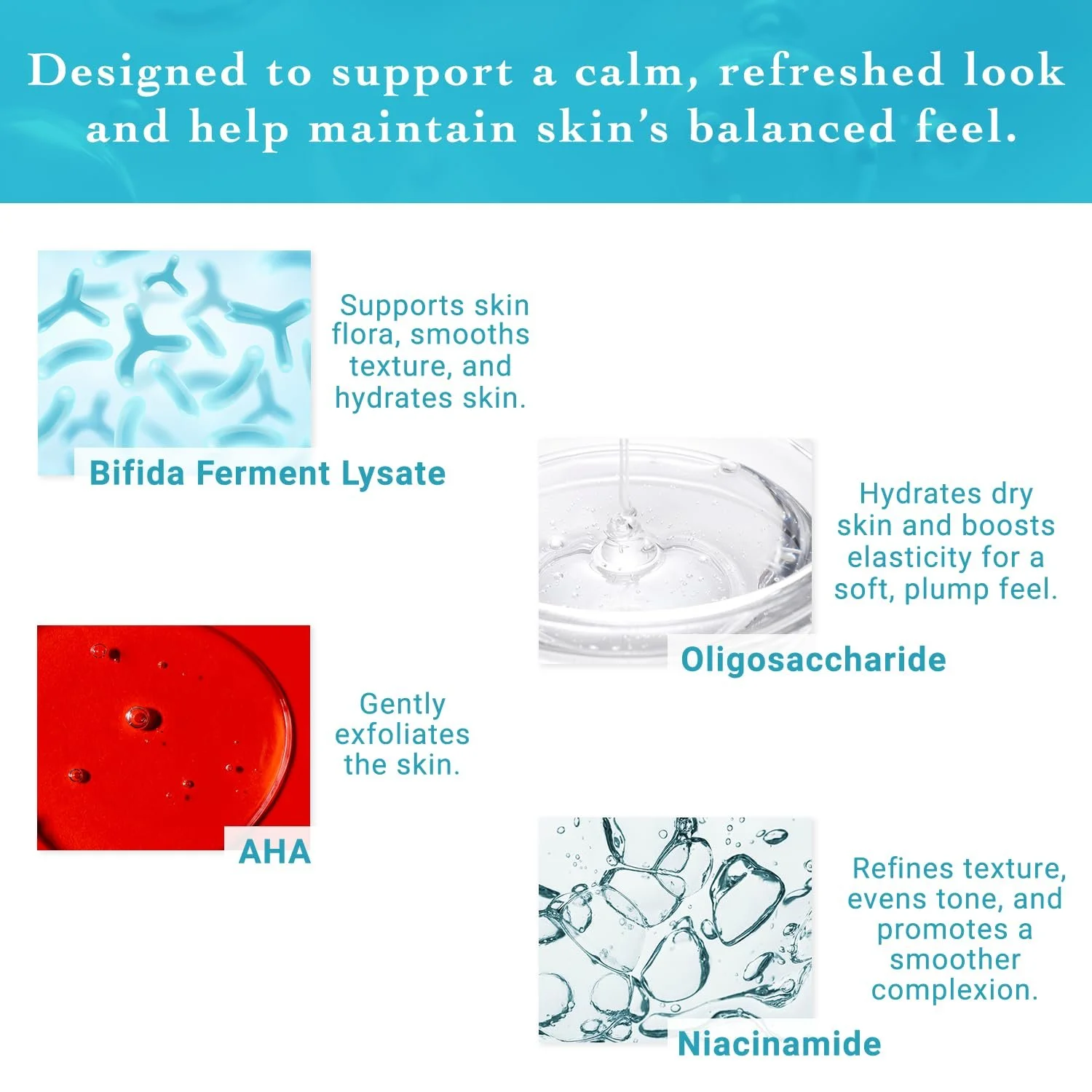 Designed to support a calm, refreshed look and help maintain skin's balanced feel.

Supports skin flora, smooths texture, and hydrates skin.

Bifida Ferment Lysate

Hydrates dry skin and boosts elasticity for a soft, plump feel.

Oligosaccharide

Gently exfoliates the skin.

AHA

Refines texture, evens tone, and promotes a smoother complexion.

Niacinamide